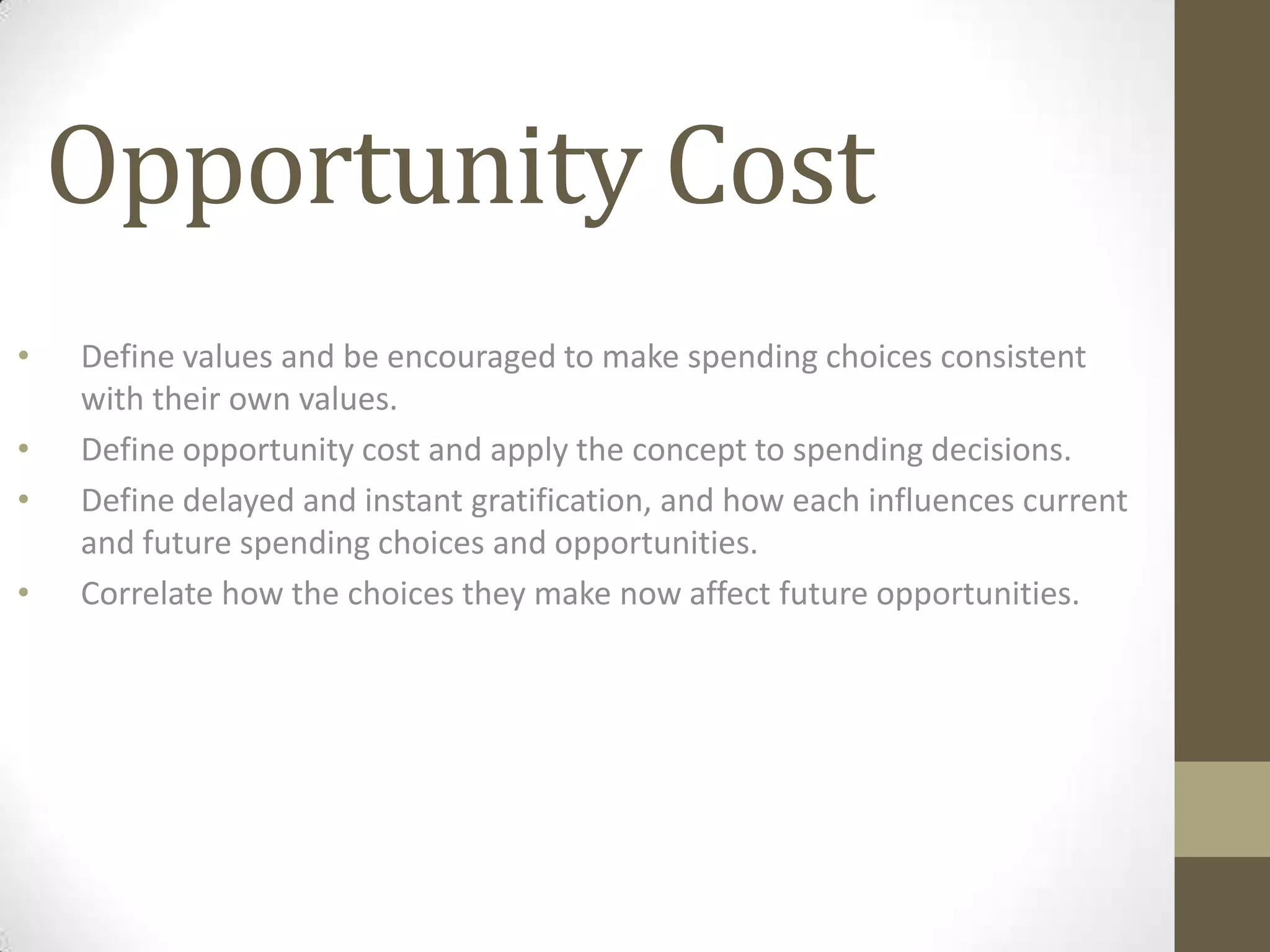 Opportunity Cost

• Define values and be encouraged to make spending choices consistent with their own values.
• Define opportunity cost and apply the concept to spending decisions.
• Define delayed and instant gratification, and how each influences current and future spending choices and opportunities.
• Correlate how the choices they make now affect future opportunities.